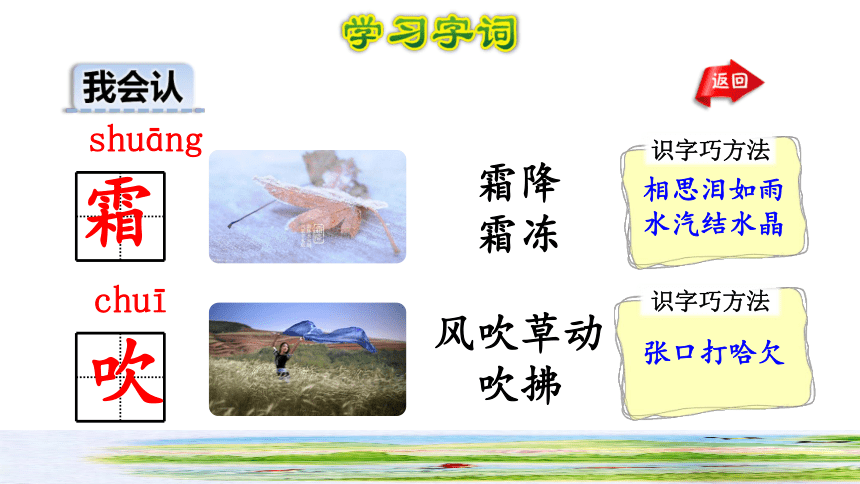 学习字词

我会认

返回

shuāng

霜

霜降
霜冻

识字巧方法

相思泪如雨
水汽结水晶

chuī

吹

风吹草动
吹拂

识字巧方法

张口打哈欠